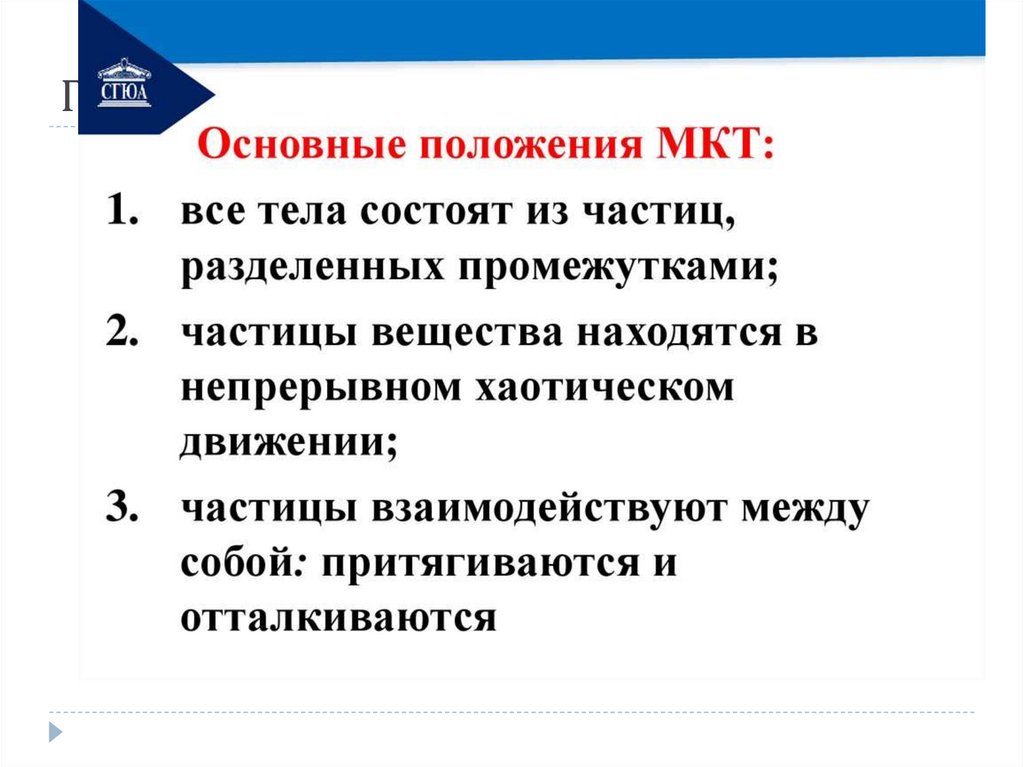 СГЮА

Основные положения МКТ:

1. все тела состоят из частиц, разделенных промежутками;

2. частицы вещества находятся в непрерывном хаотическом движении;

3. частицы взаимодействуют между собой: притягиваются и отталкиваются